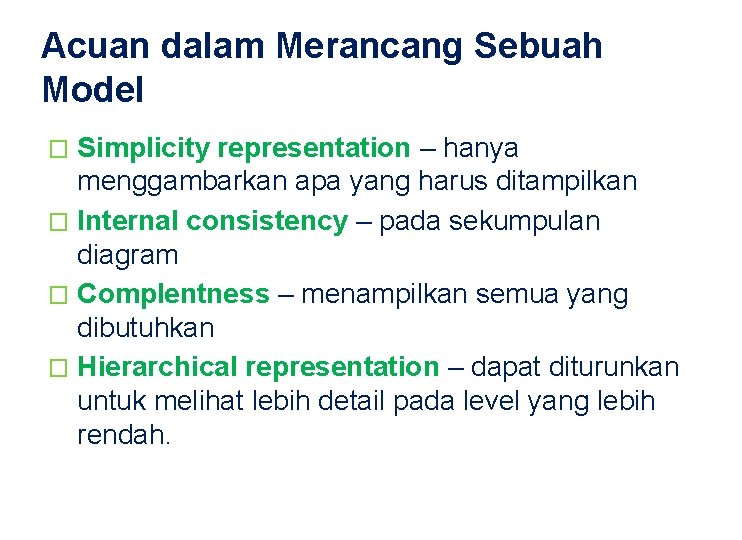 Acuan dalam Merancang Sebuah Model

□ Simplicity representation – hanya menggambarkan apa yang harus ditampilkan
□ Internal consistency – pada sekumpulan diagram
□ Complentness – menampilkan semua yang dibutuhkan
□ Hierarchical representation – dapat diturunkan untuk melihat lebih detail pada level yang lebih rendah.